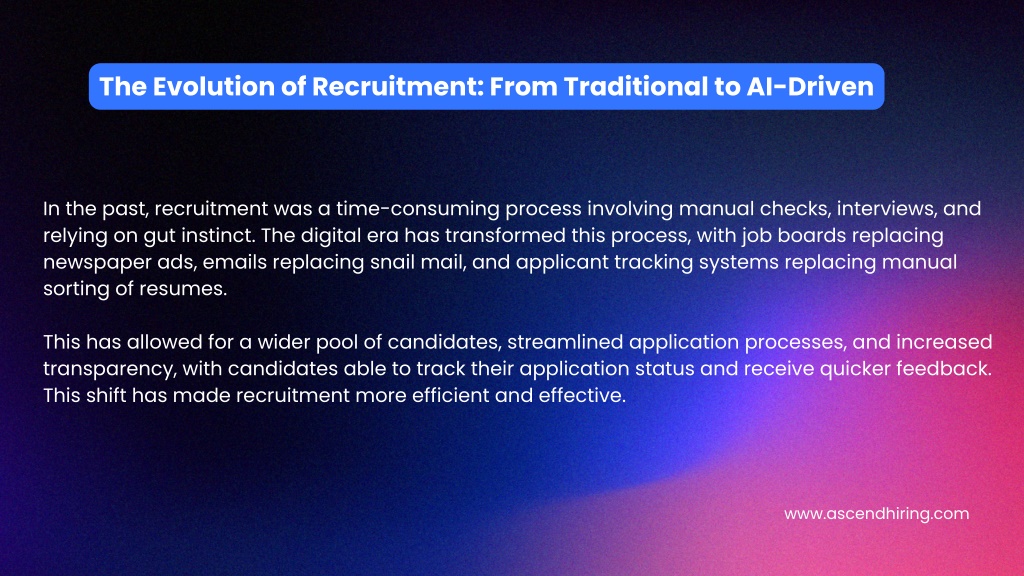 The Evolution of Recruitment: From Traditional to AI-Driven

In the past, recruitment was a time-consuming process involving manual checks, interviews, and relying on gut instinct. The digital era has transformed this process, with job boards replacing newspaper ads, emails replacing snail mail, and applicant tracking systems replacing manual sorting of resumes.

This has allowed for a wider pool of candidates, streamlined application processes, and increased transparency, with candidates able to track their application status and receive quicker feedback. This shift has made recruitment more efficient and effective.

www.ascendhiring.com